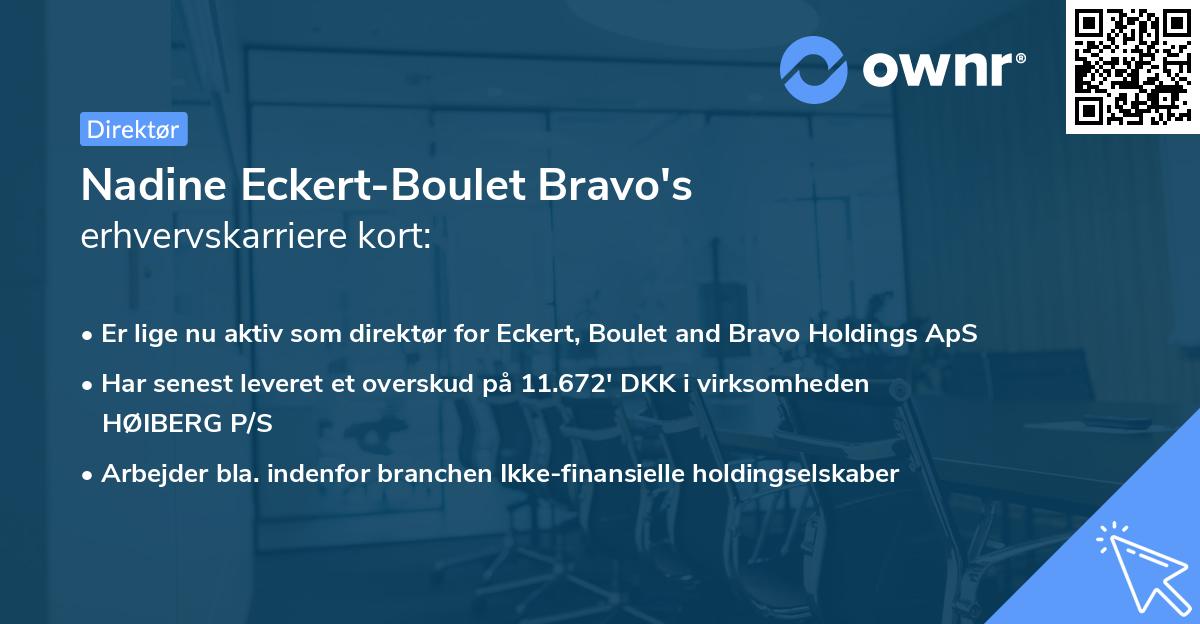 ownr®

Direktør

Nadine Eckert-Boulet Bravo's
erhvervskarriere kort:

• Er lige nu aktiv som direktør for Eckert, Boulet and Bravo Holdings ApS
• Har senest leveret et overskud på 11.672' DKK i virksomheden HØIBERG P/S
• Arbejder bla. indenfor branchen Ikke-finansielle holdingselskaber